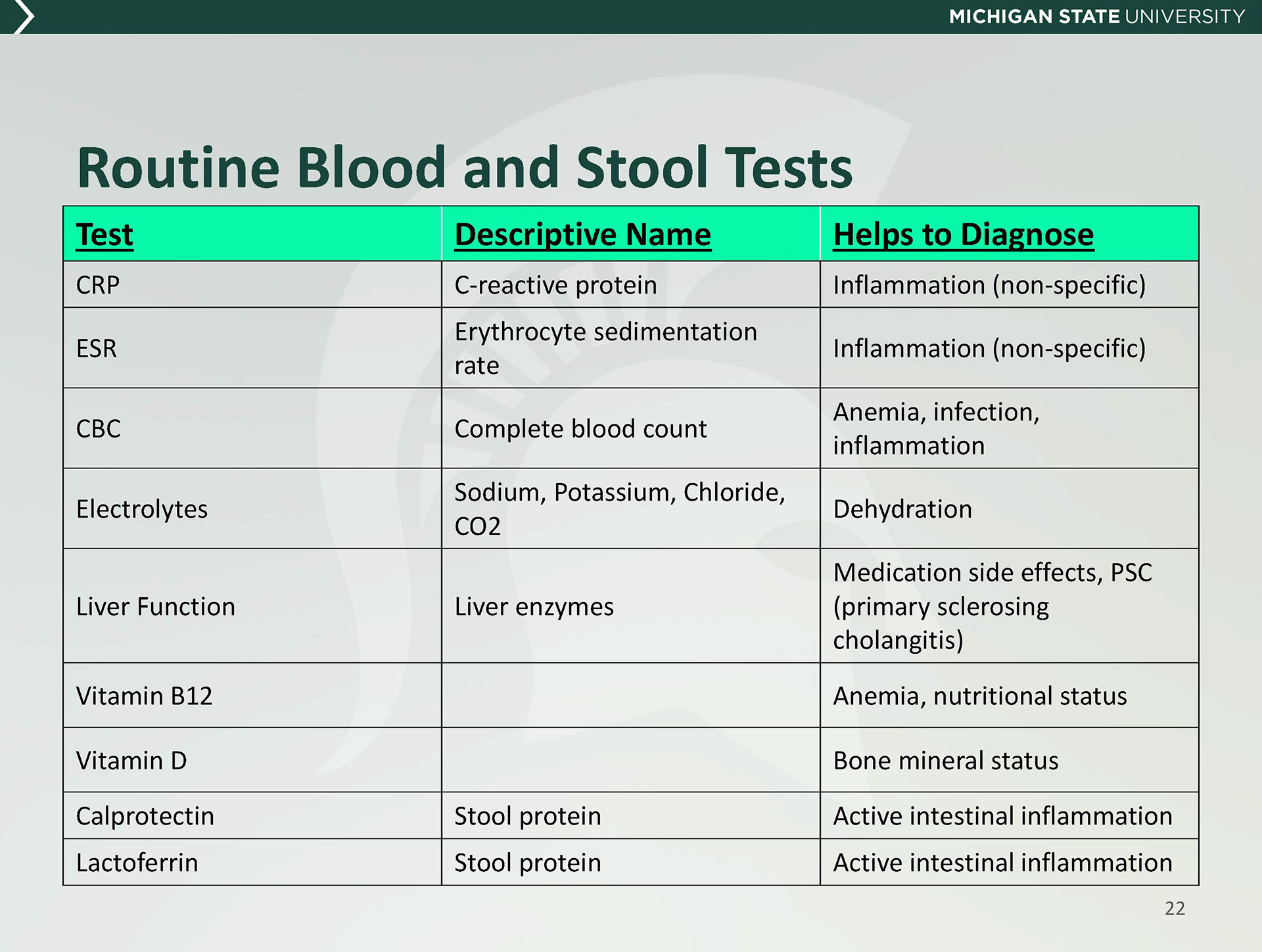 MICHIGAN STATE UNIVERSITY

Routine Blood and Stool Tests

| Test | Descriptive Name | Helps to Diagnose |
|---|---|---|
| CRP | C-reactive protein | Inflammation (non-specific) |
| ESR | Erythrocyte sedimentation rate | Inflammation (non-specific) |
| CBC | Complete blood count | Anemia, infection, inflammation |
| Electrolytes | Sodium, Potassium, Chloride, CO2 | Dehydration |
| Liver Function | Liver enzymes | Medication side effects, PSC (primary sclerosing cholangitis) |
| Vitamin B12 | | Anemia, nutritional status |
| Vitamin D | | Bone mineral status |
| Calprotectin | Stool protein | Active intestinal inflammation |
| Lactoferrin | Stool protein | Active intestinal inflammation |

22